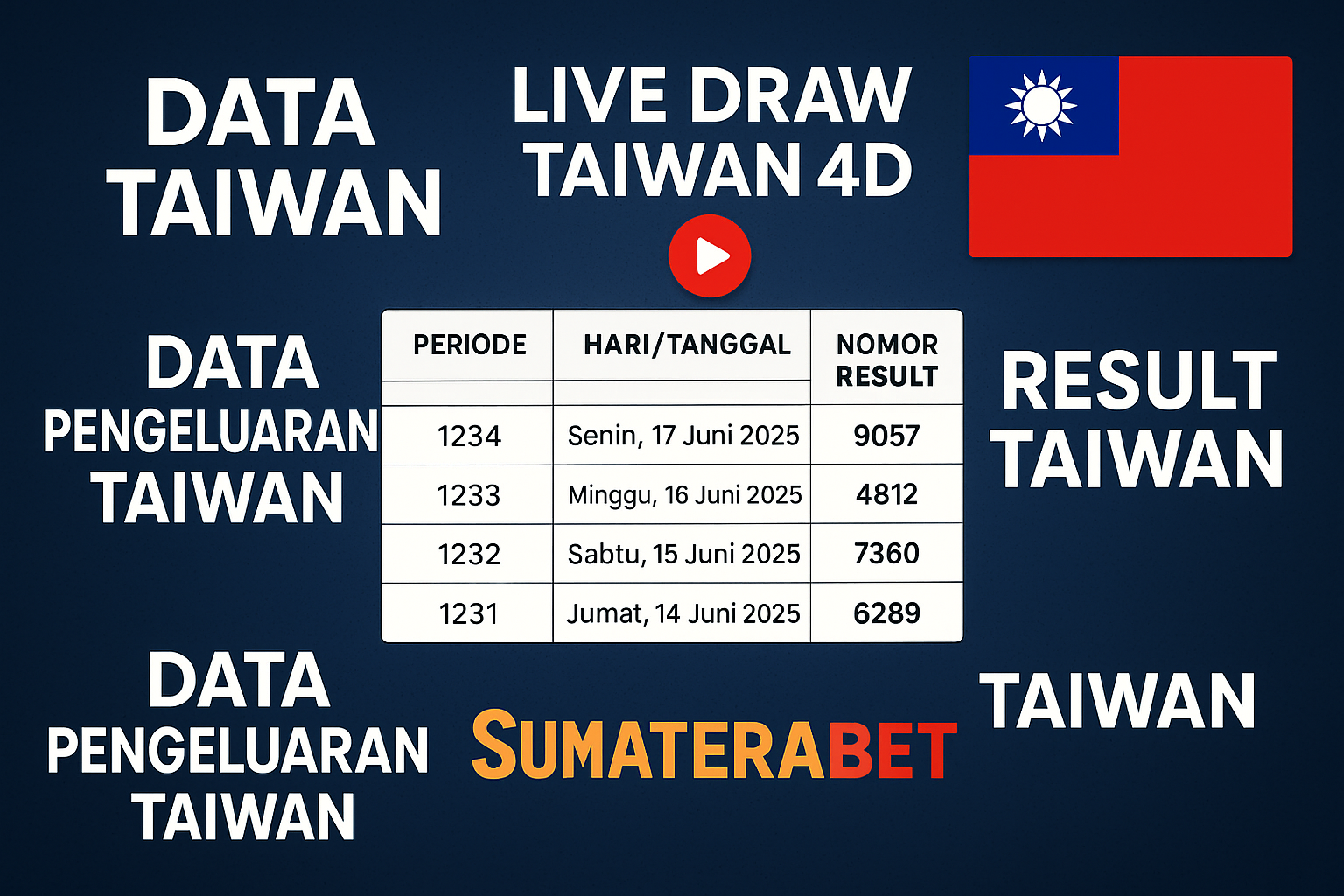 DATA TAIWAN

LIVE DRAW TAIWAN 4D

DATA PENGELUARAN TAIWAN

| PERIODE | HARI/TANGGAL | NOMOR RESULT |
|---|---|---|
| 1234 | Senin, 17 Juni 2025 | 9057 |
| 1233 | Minggu, 16 Juni 2025 | 4812 |
| 1232 | Sabtu, 15 Juni 2025 | 7360 |
| 1231 | Jumat, 14 Juni 2025 | 6289 |

RESULT TAIWAN

DATA PENGELUARAN TAIWAN

SUMATERABET

TAIWAN